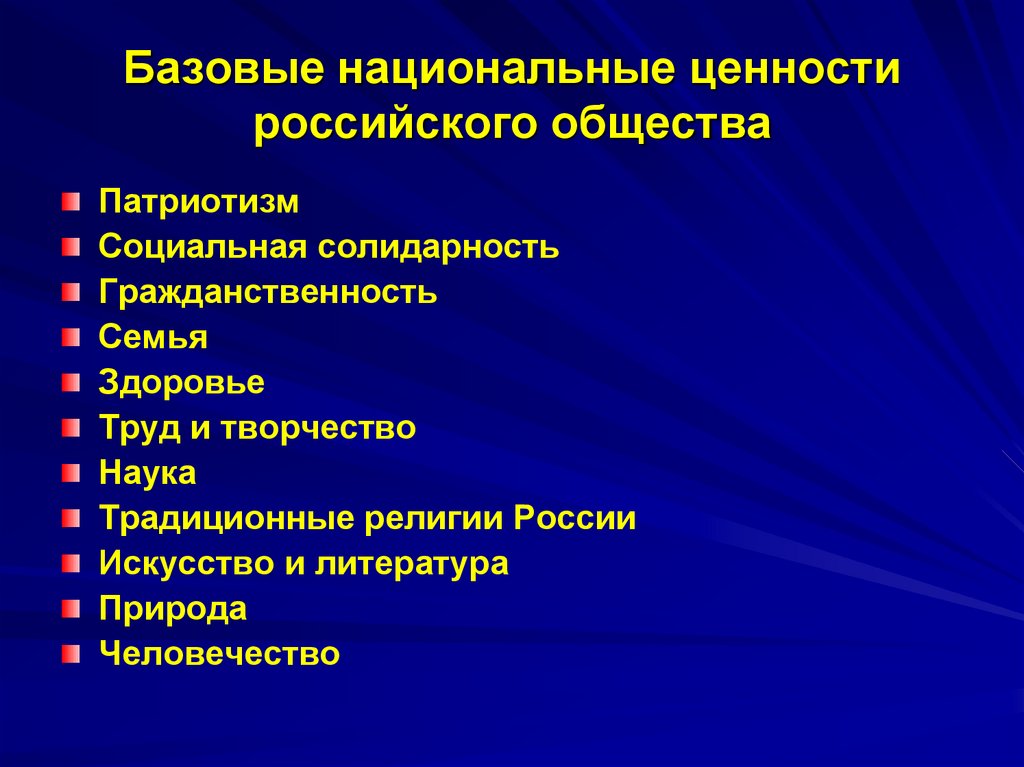 Базовые национальные ценности российского общества

Патриотизм
Социальная солидарность
Гражданственность
Семья
Здоровье
Труд и творчество
Наука
Традиционные религии России
Искусство и литература
Природа
Человечество